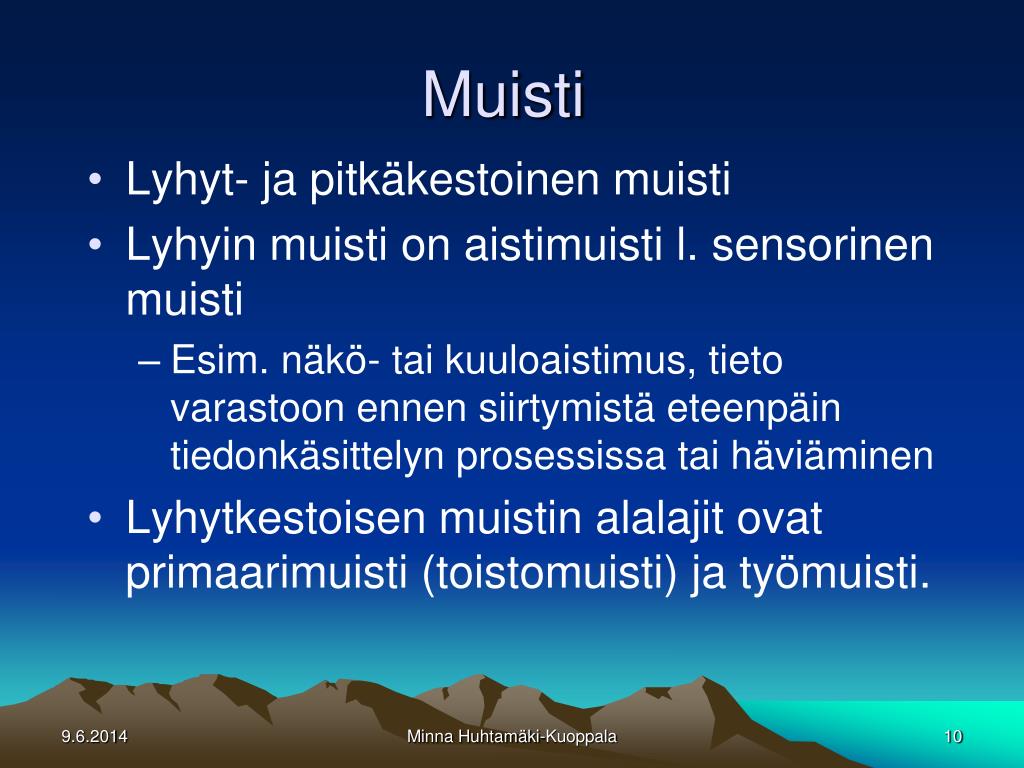 Muisti

• Lyhyt- ja pitkäkestoinen muisti
• Lyhyin muisti on aistimuisti l. sensorinen muisti
– Esim. näkö- tai kuuloaistimus, tieto varastoon ennen siirtymistä eteenpäin tiedonkäsittelyn prosessissa tai häviäminen
• Lyhytkestoisen muistin alalajit ovat primaarimuisti (toistomuisti) ja työmuisti.

9.6.2014
Minna Huhtamäki-Kuoppala
10